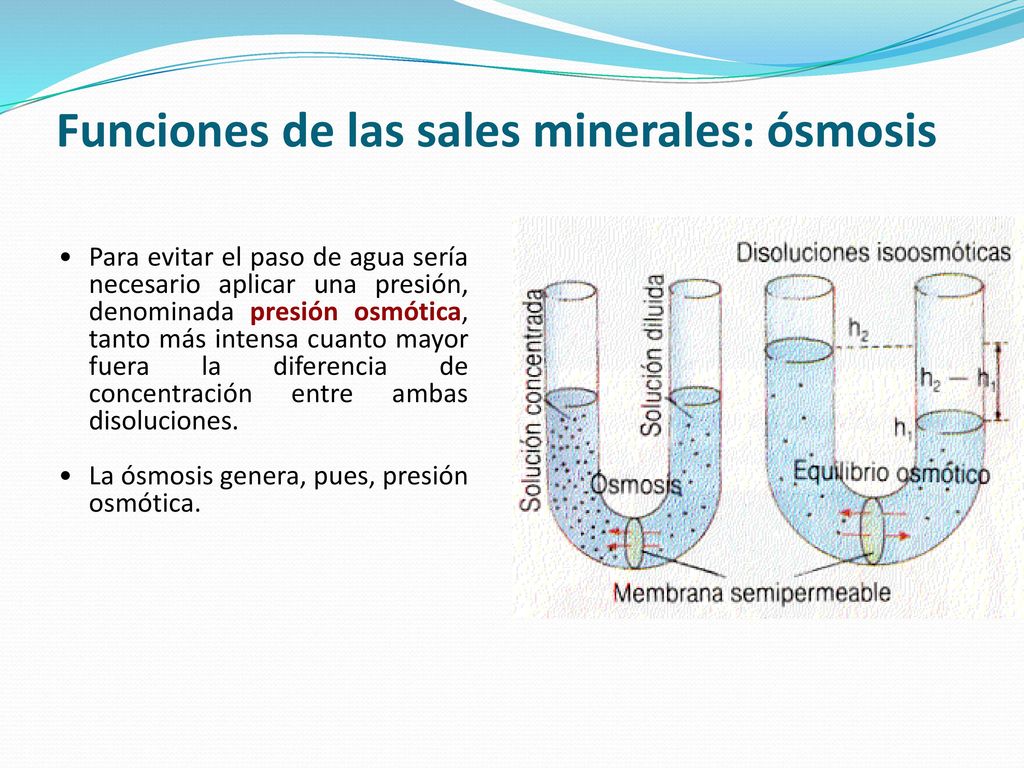 Funciones de las sales minerales: ósmosis

• Para evitar el paso de agua sería necesario aplicar una presión, denominada presión osmótica, tanto más intensa cuanto mayor fuera la diferencia de concentración entre ambas disoluciones.

• La ósmosis genera, pues, presión osmótica.

Disoluciones isoosmóticas

Solución concentrada

Solución diluida

Ósmosis

$h_2$

$h_2 - h_1$

$h_1$

Equilibrio osmótico

Membrana semipermeable